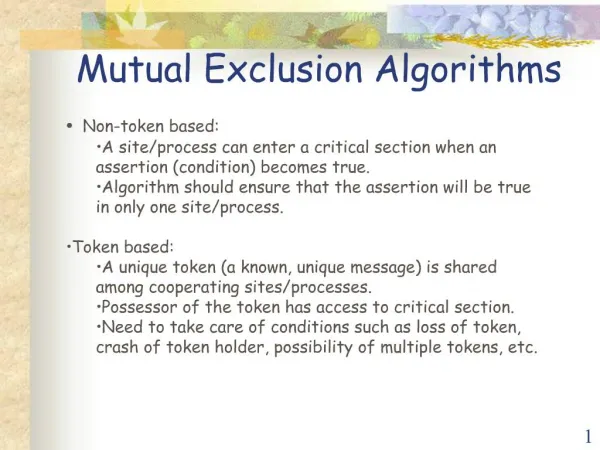 Mutual Exclusion Algorithms

• Non-token based:
•A site/process can enter a critical section when an assertion (condition) becomes true.
•Algorithm should ensure that the assertion will be true in only one site/process.

•Token based:
•A unique token (a known, unique message) is shared among cooperating sites/processes.
•Possessor of the token has access to critical section.
•Need to take care of conditions such as loss of token, crash of token holder, possibility of multiple tokens, etc.

1